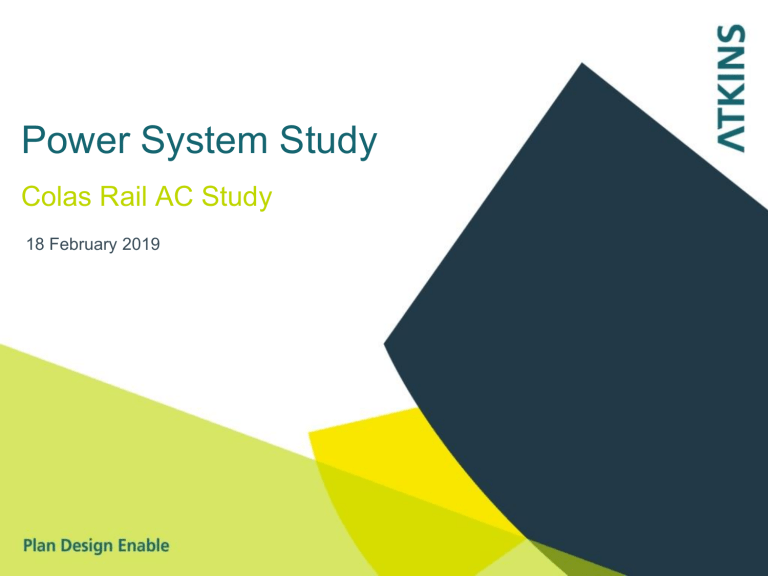 ATKINS

Power System Study

Colas Rail AC Study

18 February 2019

Plan Design Enable